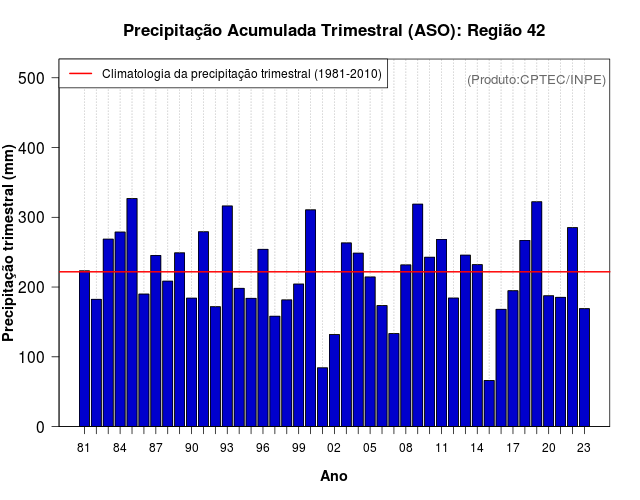 Precipitação Acumulada Trimestral (ASO): Região 42

Climatologia da precipitação trimestral (1981-2010)

(Produto:CPTEC/INPE)

Precipitação trimestral (mm)

500
400
300
200
100
0

81 84 87 90 93 96 99 02 05 08 11 14 17 20 23

Ano